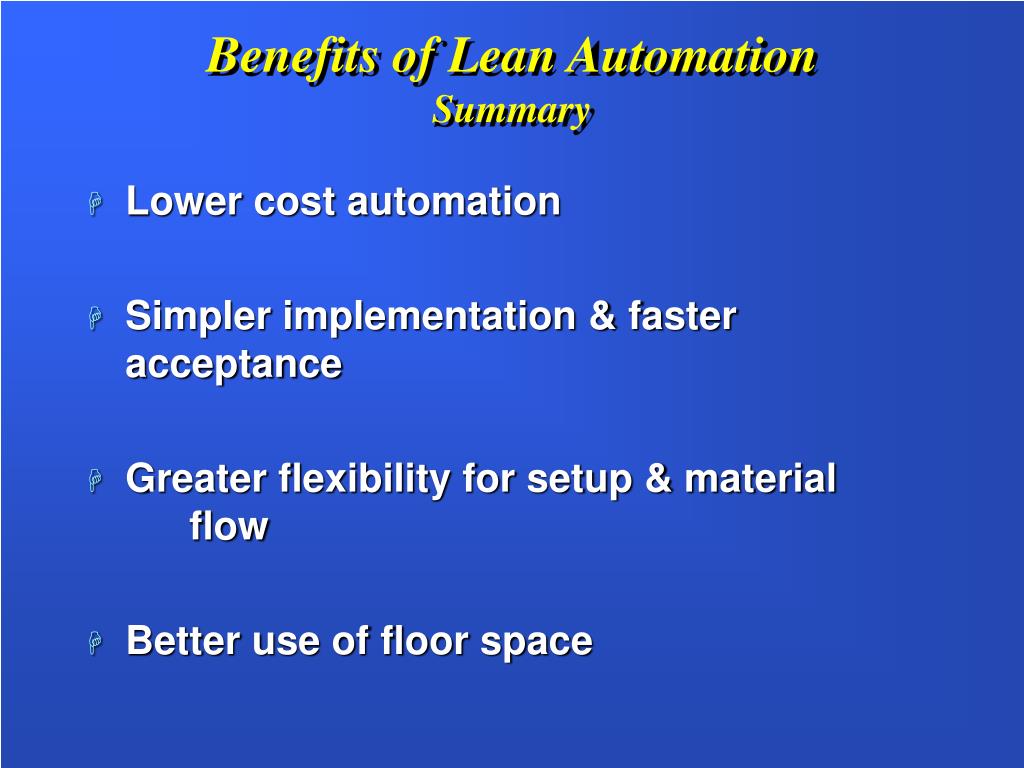 Benefits of Lean Automation
Summary

Lower cost automation

Simpler implementation & faster acceptance

Greater flexibility for setup & material flow

Better use of floor space